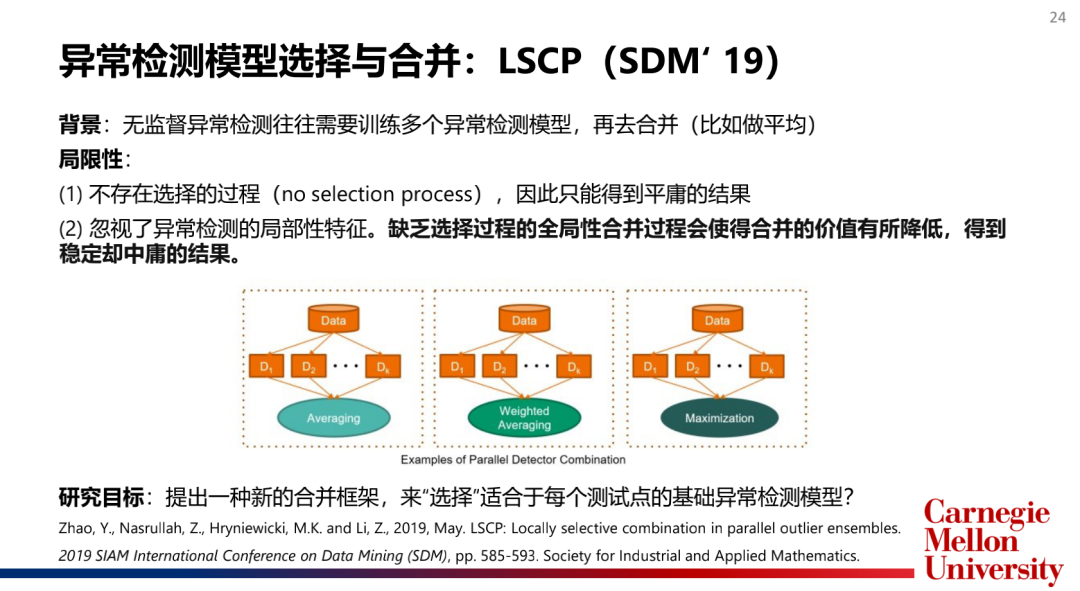 24

异常检测模型选择与合并：LSCP（SDM’ 19）

背景：无监督异常检测往往需要训练多个异常检测模型，再去合并（比如做平均）

局限性：

(1) 不存在选择的过程（no selection process），因此只能得到平庸的结果

(2) 忽视了异常检测的局部性特征。缺乏选择过程的全局性合并过程会使得合并的价值有所降低，得到稳定却中庸的结果。

Data
$D_1$ $D_2$ ··· $D_k$
Averaging

Data
$D_1$ $D_2$ ··· $D_k$
Weighted Averaging

Data
$D_1$ $D_2$ ··· $D_k$
Maximization

Examples of Parallel Detector Combination

研究目标：提出一种新的合并框架，来“选择”适合于每个测试点的基础异常检测模型？

Zhao, Y., Nasrullah, Z., Hryniewicki, M.K. and Li, Z., 2019, May. LSCP: Locally selective combination in parallel outlier ensembles. 2019 SIAM International Conference on Data Mining (SDM), pp. 585-593. Society for Industrial and Applied Mathematics.

Carnegie Mellon University